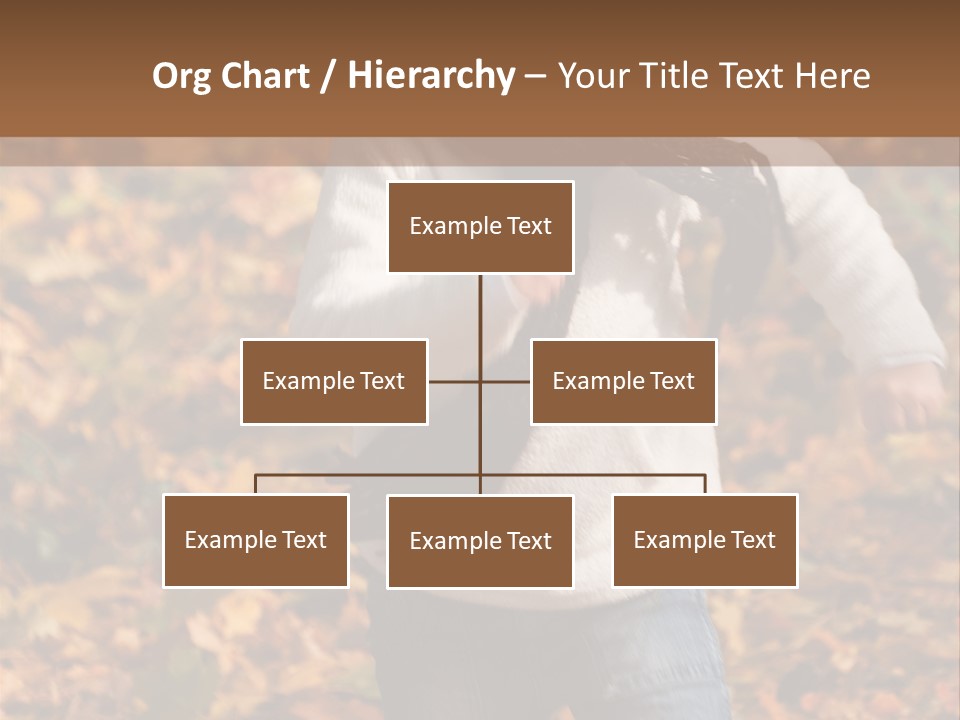 Org Chart / Hierarchy – Your Title Text Here

Example Text

Example Text

Example Text

Example Text

Example Text

Example Text